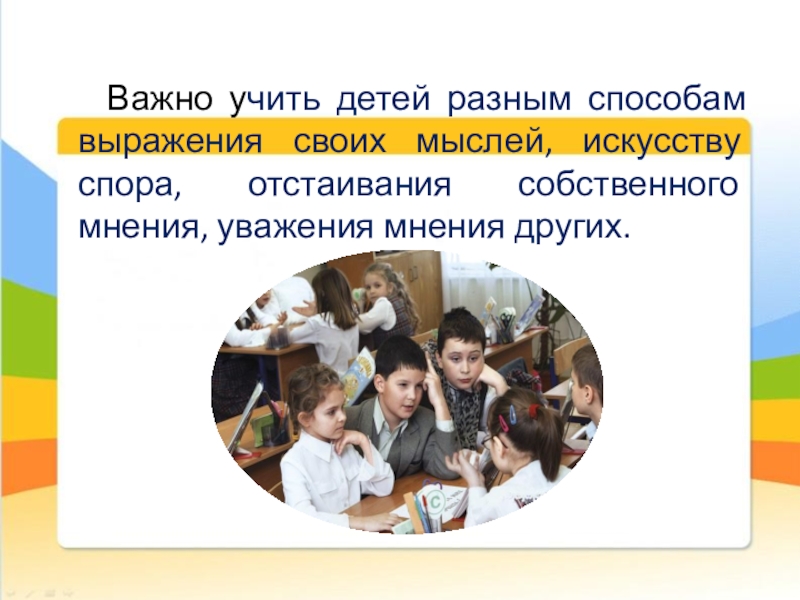 Важно учить детей разным способам выражения своих мыслей, искусству спора, отстаивания собственного мнения, уважения мнения других.